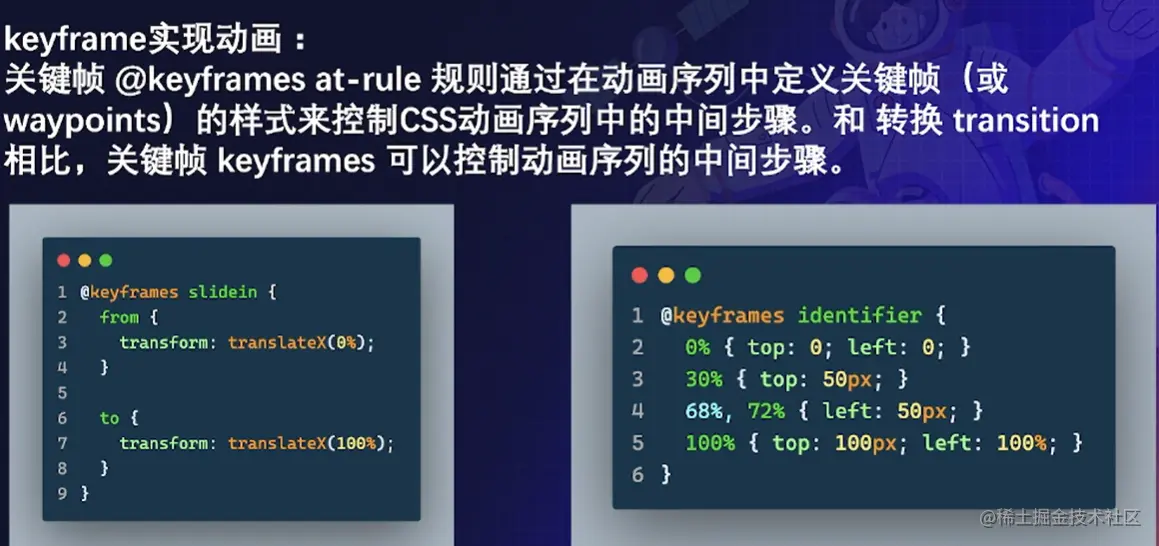 keyframe实现动画：
关键帧 @keyframes at-rule 规则通过在动画序列中定义关键帧（或 waypoints）的样式来控制CSS动画序列中的中间步骤。和 转换 transition 相比，关键帧 keyframes 可以控制动画序列的中间步骤。

1 @keyframes slidein {
2   from {
3     transform: translateX(0%);
4   }
5
6   to {
7     transform: translateX(100%);
8   }
9 }

1 @keyframes identifier {
2   0% { top: 0; left: 0; }
3   30% { top: 50px; }
4   68%, 72% { left: 50px; }
5   100% { top: 100px; left: 100%; }
6 }

@稀土掘金技术社区